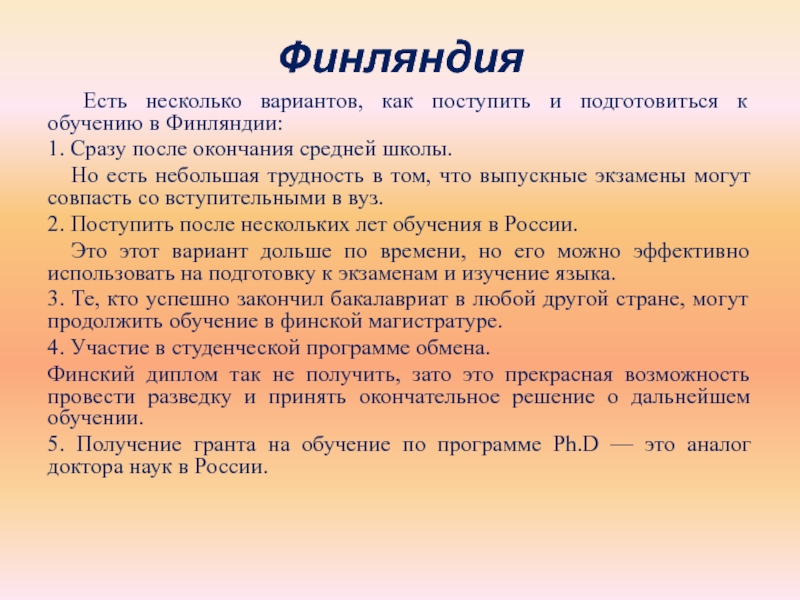 Финляндия

Есть несколько вариантов, как поступить и подготовиться к обучению в Финляндии:

1. Сразу после окончания средней школы.

Но есть небольшая трудность в том, что выпускные экзамены могут совпасть со вступительными в вуз.

2. Поступить после нескольких лет обучения в России.

Это этот вариант дольше по времени, но его можно эффективно использовать на подготовку к экзаменам и изучение языка.

3. Те, кто успешно закончил бакалавриат в любой другой стране, могут продолжить обучение в финской магистратуре.

4. Участие в студенческой программе обмена.

Финский диплом так не получить, зато это прекрасная возможность провести разведку и принять окончательное решение о дальнейшем обучении.

5. Получение гранта на обучение по программе Ph.D — это аналог доктора наук в России.